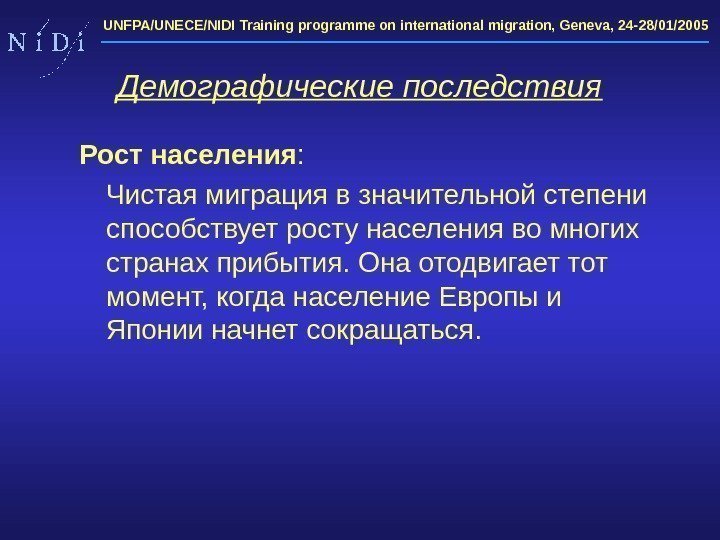 N i D i

UNFPA/UNECE/NIDI Training programme on international migration, Geneva, 24-28/01/2005

Демографические последствия

Рост населения:

Чистая миграция в значительной степени способствует росту населения во многих странах прибытия. Она отодвигает тот момент, когда население Европы и Японии начнет сокращаться.